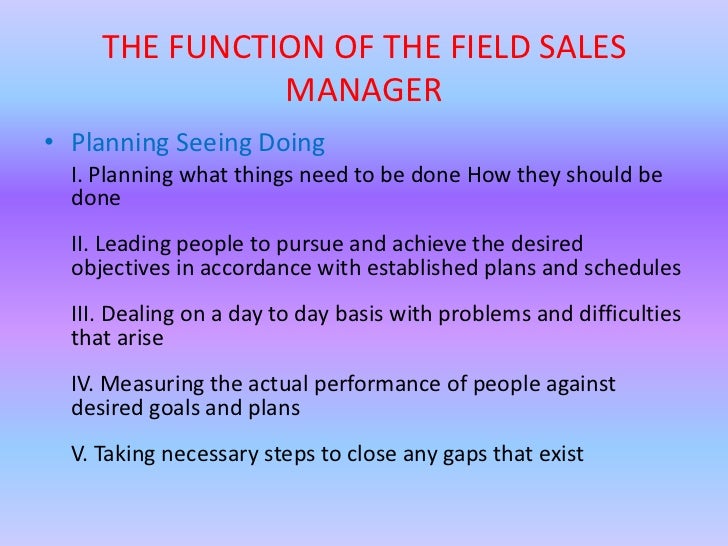 THE FUNCTION OF THE FIELD SALES MANAGER

• Planning Seeing Doing

I. Planning what things need to be done How they should be done

II. Leading people to pursue and achieve the desired objectives in accordance with established plans and schedules

III. Dealing on a day to day basis with problems and difficulties that arise

IV. Measuring the actual performance of people against desired goals and plans

V. Taking necessary steps to close any gaps that exist